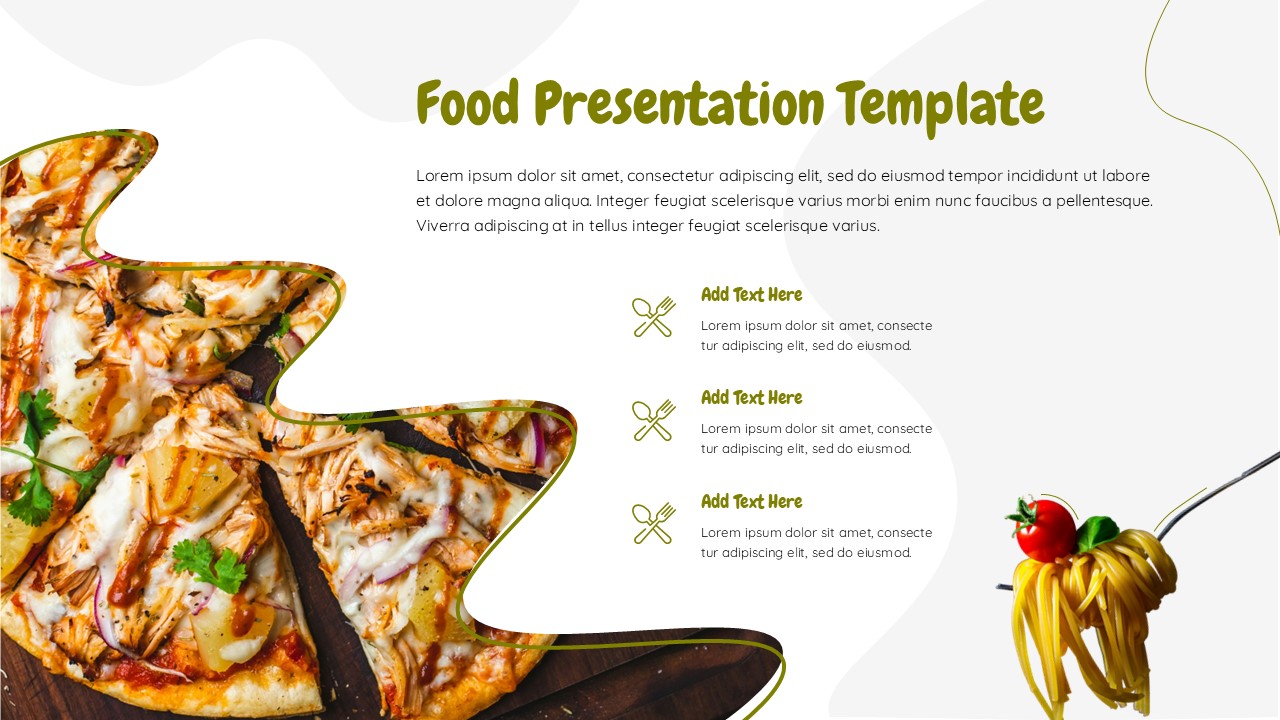 Food Presentation Template

Lorem ipsum dolor sit amet, consectetur adipiscing elit, sed do eiusmod tempor incididunt ut labore et dolore magna aliqua. Integer feugiat scelerisque varius morbi enim nunc faucibus a pellentesque. Viverra adipiscing at in tellus integer feugiat scelerisque varius.

Add Text Here

Lorem ipsum dolor sit amet, consecte tur adipiscing elit, sed do eiusmod.

Add Text Here

Lorem ipsum dolor sit amet, consecte tur adipiscing elit, sed do eiusmod.

Add Text Here

Lorem ipsum dolor sit amet, consecte tur adipiscing elit, sed do eiusmod.